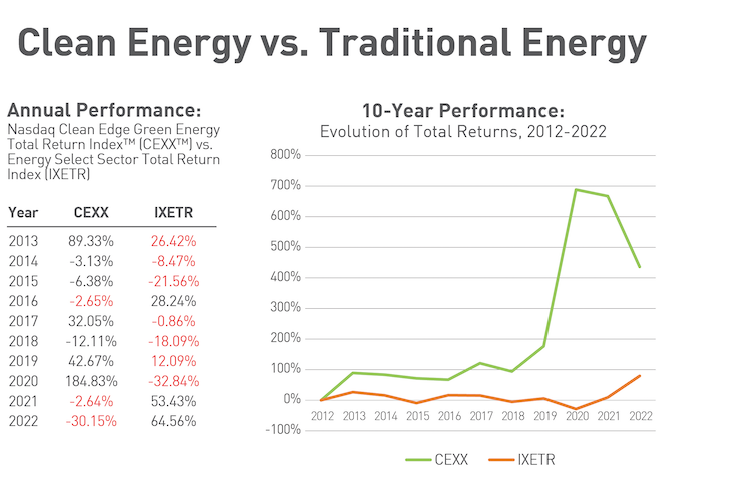 Clean Energy vs. Traditional Energy

Annual Performance:
Nasdaq Clean Edge Green Energy Total Return Index™ (CEXX™) vs. Energy Select Sector Total Return Index (IXETR)

| Year | CEXX | IXETR |
|---|---|---|
| 2013 | 89.33% | 26.42% |
| 2014 | -3.13% | -8.47% |
| 2015 | -6.38% | -21.56% |
| 2016 | -2.65% | 28.24% |
| 2017 | 32.05% | -0.86% |
| 2018 | -12.11% | -18.09% |
| 2019 | 42.67% | 12.09% |
| 2020 | 184.83% | -32.84% |
| 2021 | -2.64% | 53.43% |
| 2022 | -30.15% | 64.56% |

10-Year Performance:
Evolution of Total Returns, 2012-2022

800%
700%
600%
500%
400%
300%
200%
100%
0%
-100%

2012 2013 2014 2015 2016 2017 2018 2019 2020 2021 2022

CEXX IXETR